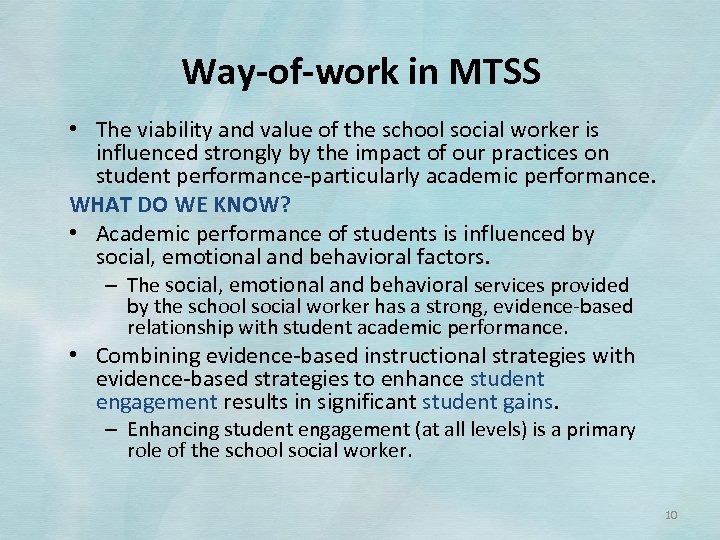 Way-of-work in MTSS

• The viability and value of the school social worker is influenced strongly by the impact of our practices on student performance-particularly academic performance.

WHAT DO WE KNOW?

• Academic performance of students is influenced by social, emotional and behavioral factors.
 – The social, emotional and behavioral services provided by the school social worker has a strong, evidence-based relationship with student academic performance.

• Combining evidence-based instructional strategies with evidence-based strategies to enhance student engagement results in significant student gains.
 – Enhancing student engagement (at all levels) is a primary role of the school social worker.

10